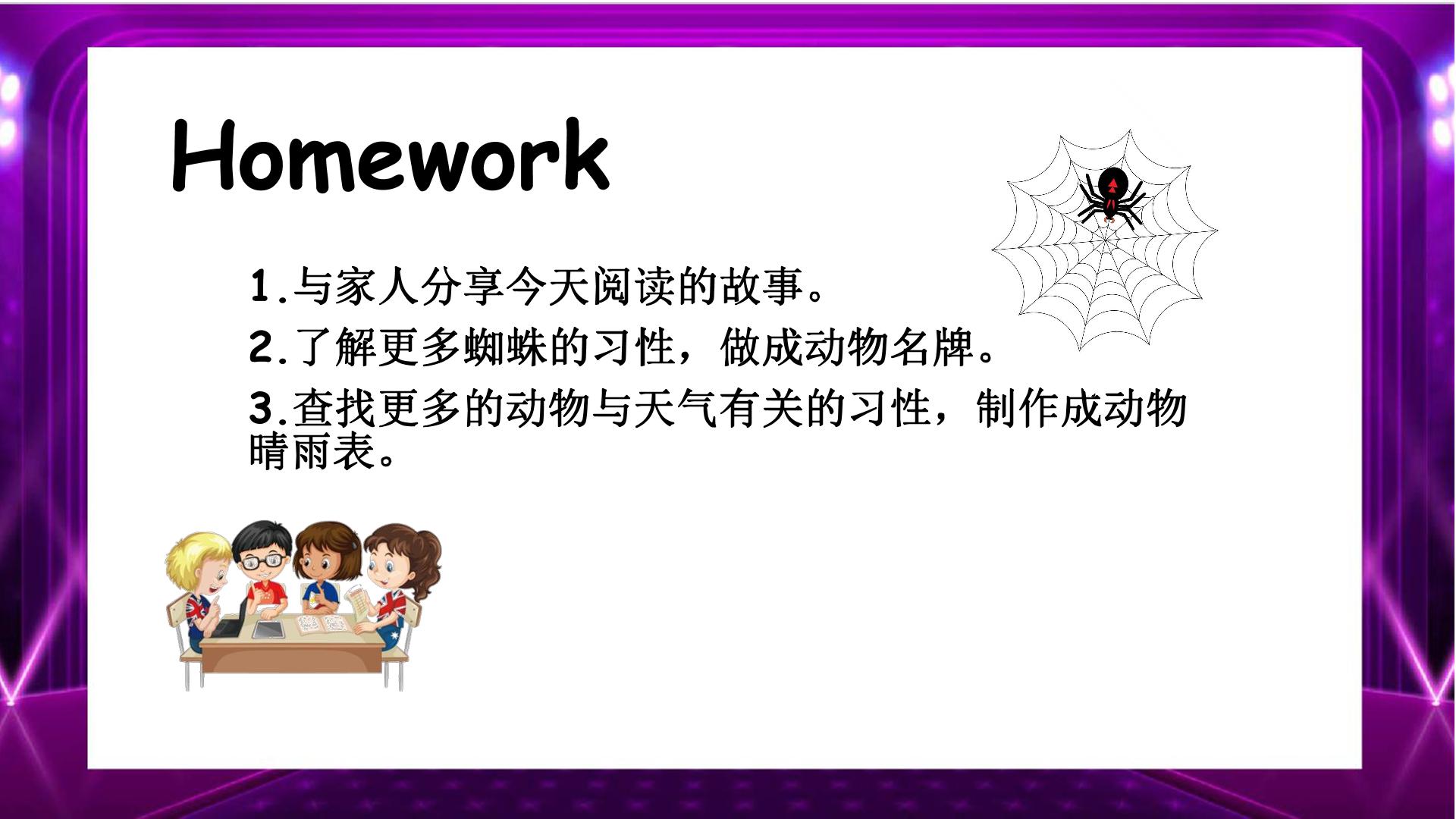 Homework

1.与家人分享今天阅读的故事。

2.了解更多蜘蛛的习性，做成动物名牌。

3.查找更多的动物与天气有关的习性，制作成动物晴雨表。